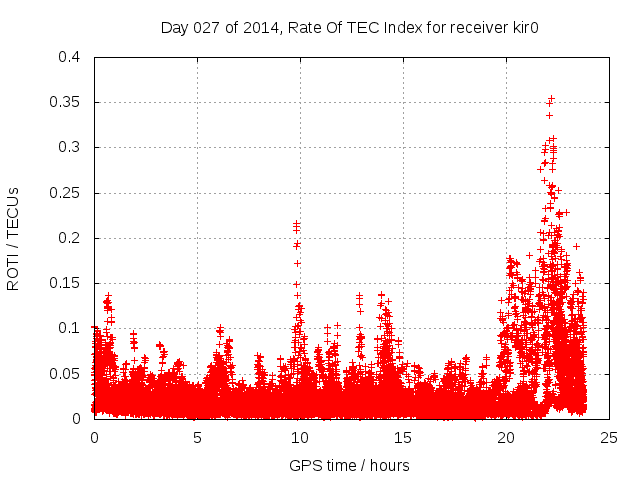 Day 027 of 2014, Rate Of TEC Index for receiver kir0

ROTI / TECUs

0.4
0.35
0.3
0.25
0.2
0.15
0.1
0.05
0

0
5
10
15
20
25

GPS time / hours